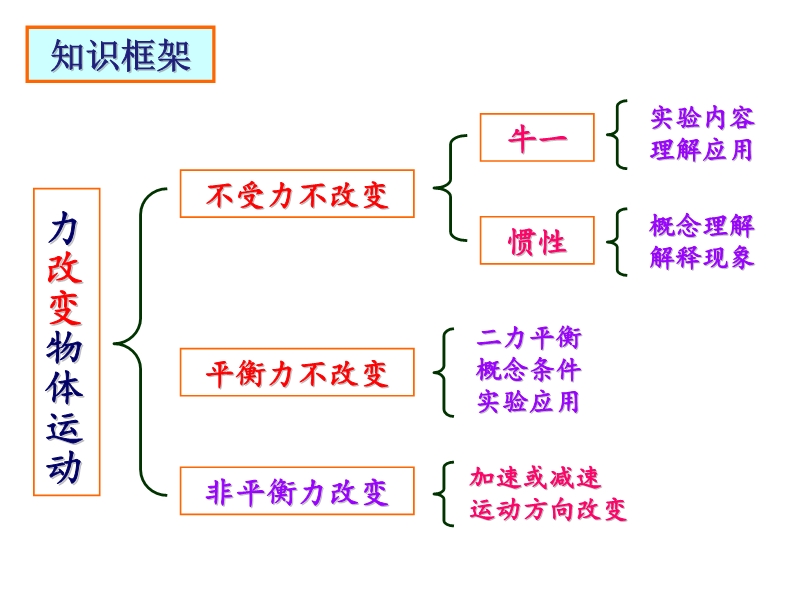 知识框架

力改变物体运动

不受力不改变

牛一

实验内容
理解应用

惯性

概念理解
解释现象

平衡力不改变

二力平衡
概念条件
实验应用

非平衡力改变

加速或减速
运动方向改变